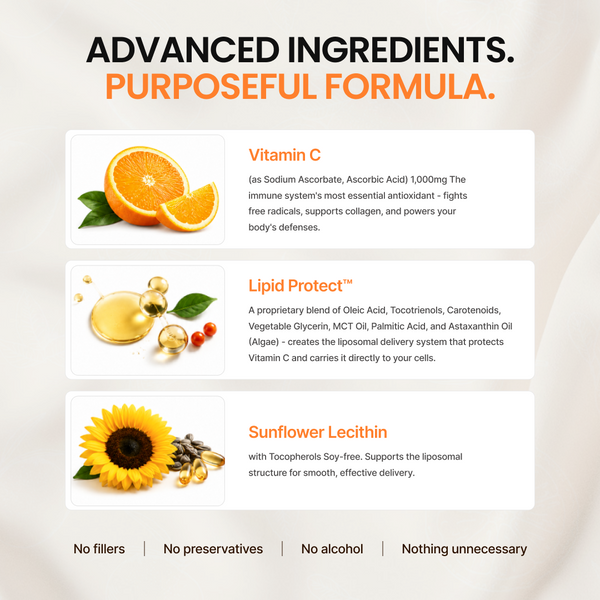 ADVANCED INGREDIENTS.
PURPOSEFUL FORMULA.

Vitamin C

(as Sodium Ascorbate, Ascorbic Acid) 1,000mg The immune system's most essential antioxidant - fights free radicals, supports collagen, and powers your body's defenses.

Lipid Protect™

A proprietary blend of Oleic Acid, Tocotrienols, Carotenoids, Vegetable Glycerin, MCT Oil, Palmitic Acid, and Astaxanthin Oil (Algae) - creates the liposomal delivery system that protects Vitamin C and carries it directly to your cells.

Sunflower Lecithin

with Tocopherols Soy-free. Supports the liposomal structure for smooth, effective delivery.

No fillers | No preservatives | No alcohol | Nothing unnecessary